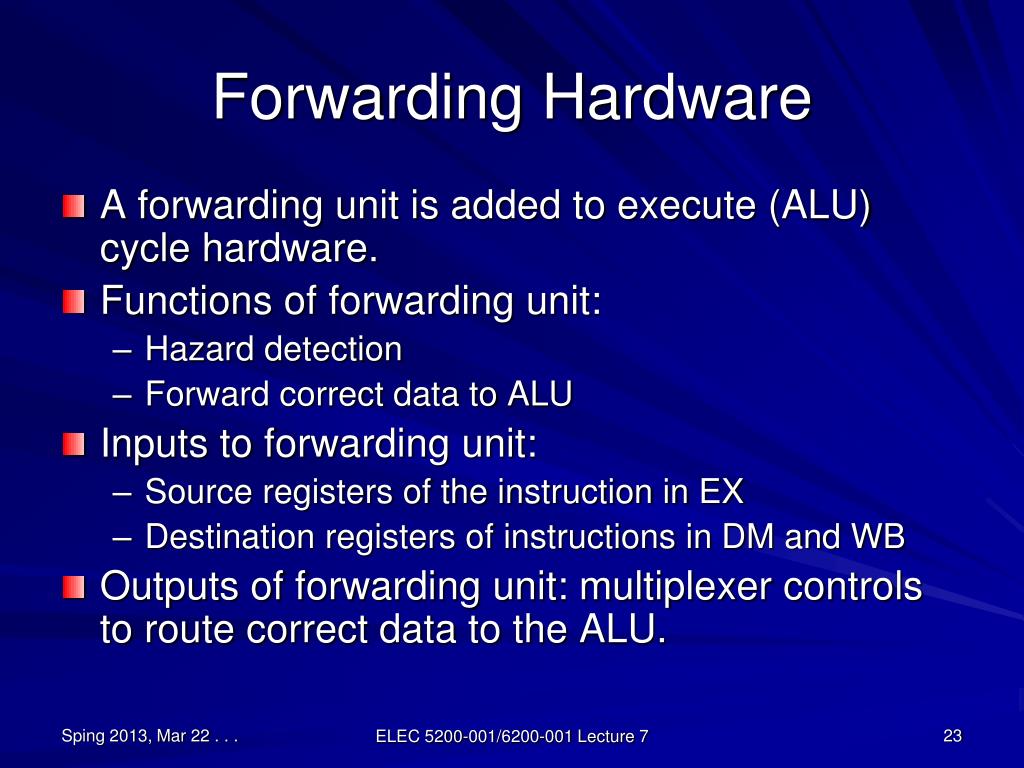 Forwarding Hardware

A forwarding unit is added to execute (ALU) cycle hardware.

Functions of forwarding unit:
– Hazard detection
– Forward correct data to ALU

Inputs to forwarding unit:
– Source registers of the instruction in EX
– Destination registers of instructions in DM and WB

Outputs of forwarding unit: multiplexer controls to route correct data to the ALU.

Sping 2013, Mar 22 . . .

ELEC 5200-001/6200-001 Lecture 7

23